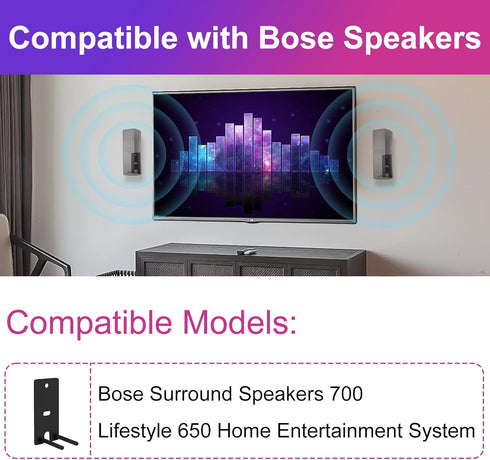 Compatible with Bose Speakers

Compatible Models:

Bose Surround Speakers 700

Lifestyle 650 Home Entertainment System